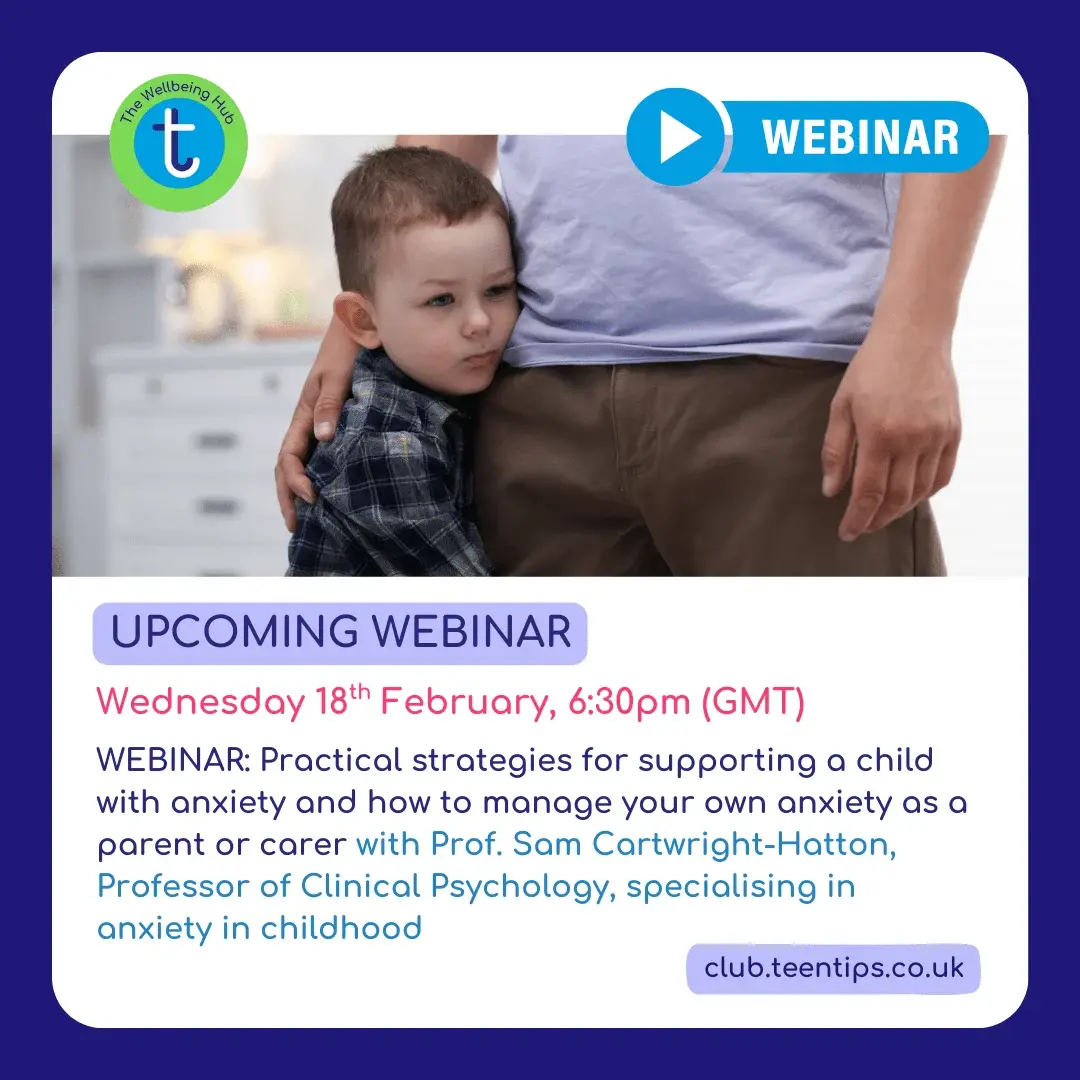 The Wellbeing Hub
t

WEBINAR

UPCOMING WEBINAR

Wednesday 18$^{th}$ February, 6:30pm (GMT)

WEBINAR: Practical strategies for supporting a child with anxiety and how to manage your own anxiety as a parent or carer with Prof. Sam Cartwright-Hatton, Professor of Clinical Psychology, specialising in anxiety in childhood

club.teentips.co.uk